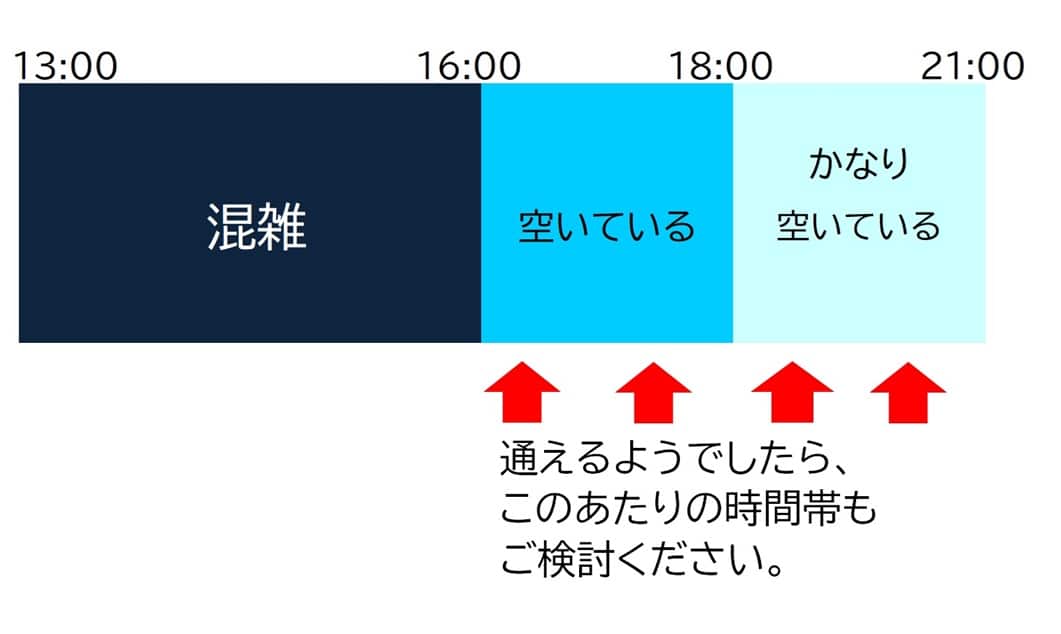 13:00 16:00 18:00 21:00

混雑

空いている

かなり
空いている

通えるようでしたら、
このあたりの時間帯も
ご検討ください。